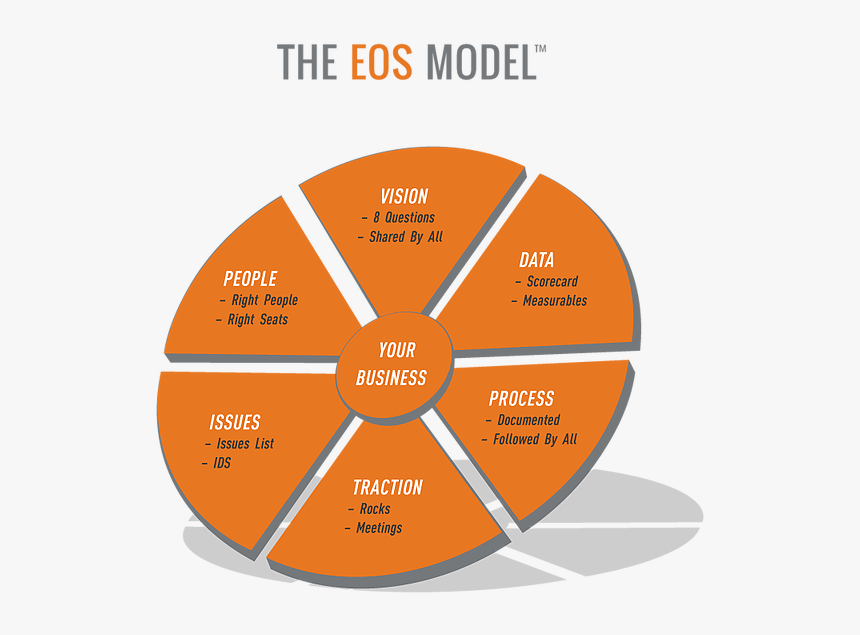 THE EOS MODEL™

VISION
– 8 Questions
– Shared By All

DATA
– Scorecard
– Measurables

PROCESS
– Documented
– Followed By All

TRACTION
– Rocks
– Meetings

ISSUES
– Issues List
– IDS

PEOPLE
– Right People
– Right Seats

YOUR BUSINESS